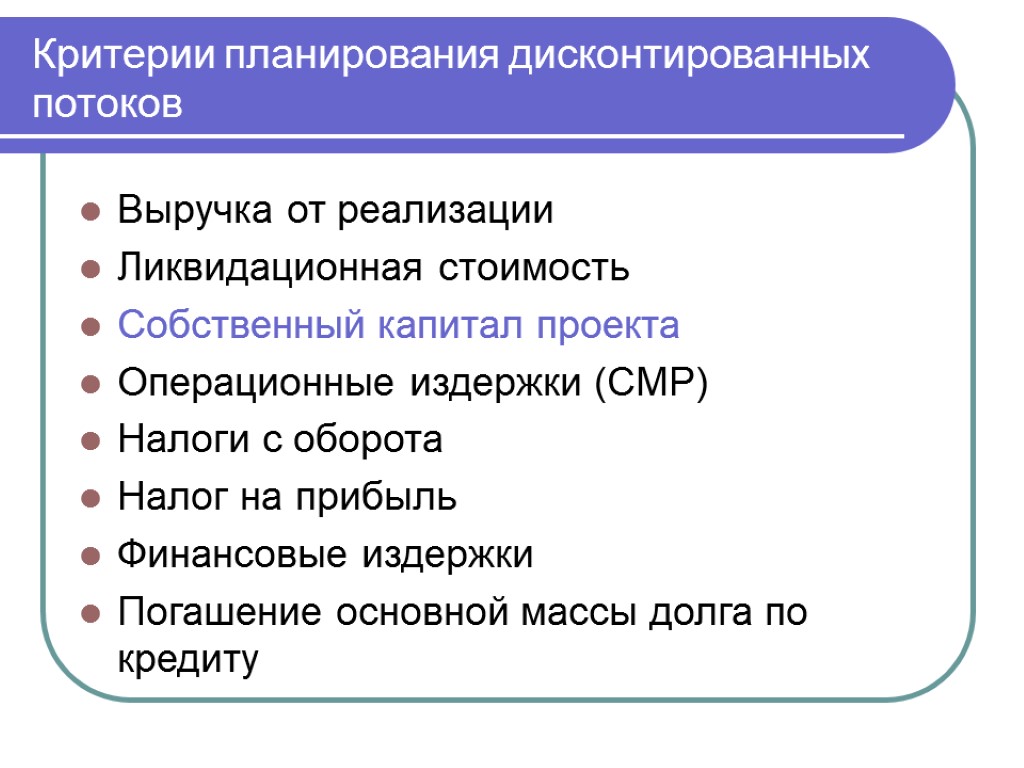 Критерии планирования дисконтированных потоков

Выручка от реализации
Ликвидационная стоимость
Собственный капитал проекта
Операционные издержки (СМР)
Налоги с оборота
Налог на прибыль
Финансовые издержки
Погашение основной массы долга по кредиту